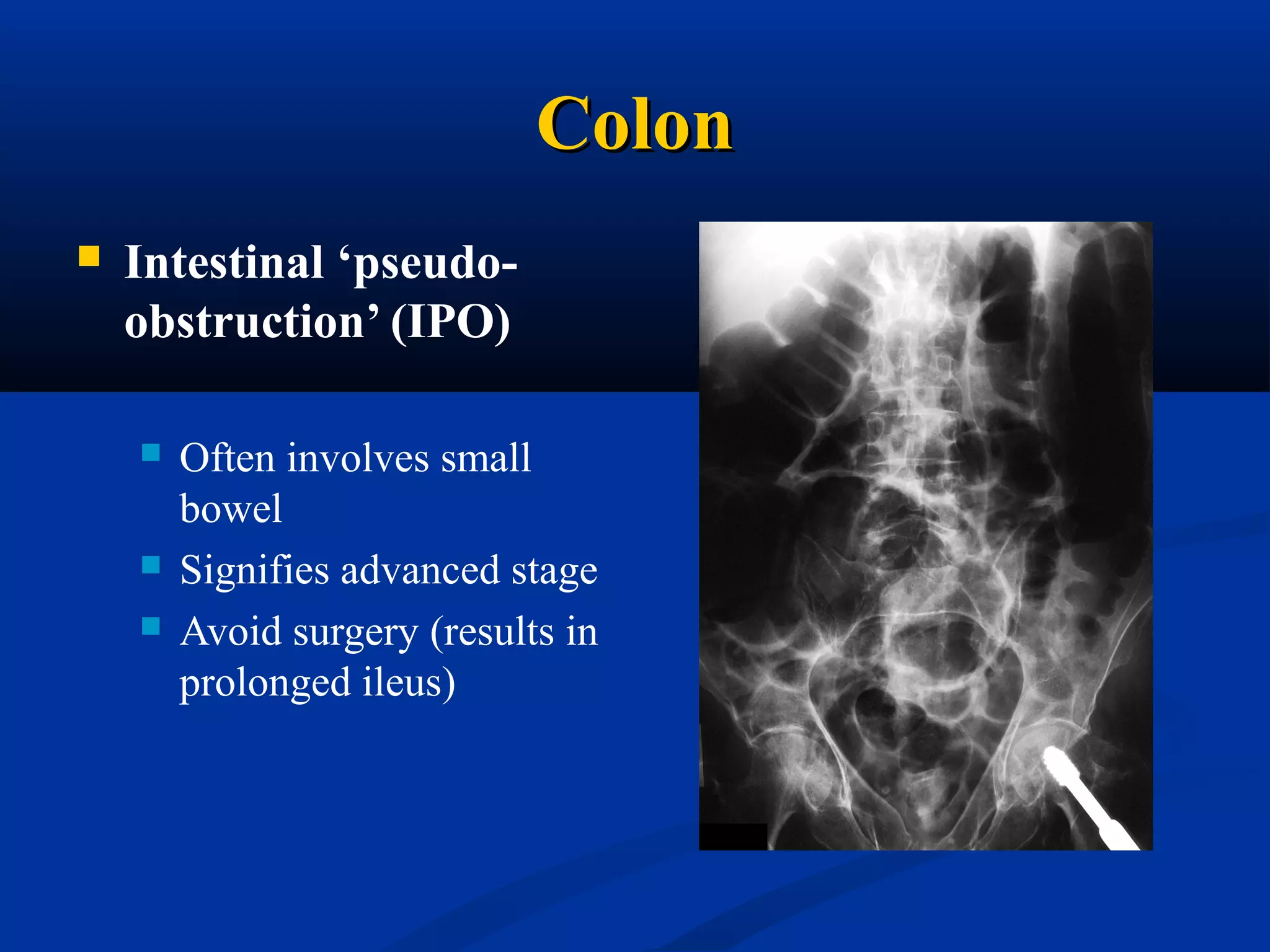 Colon

Intestinal ‘pseudo-obstruction’ (IPO)

Often involves small bowel

Signifies advanced stage

Avoid surgery (results in prolonged ileus)